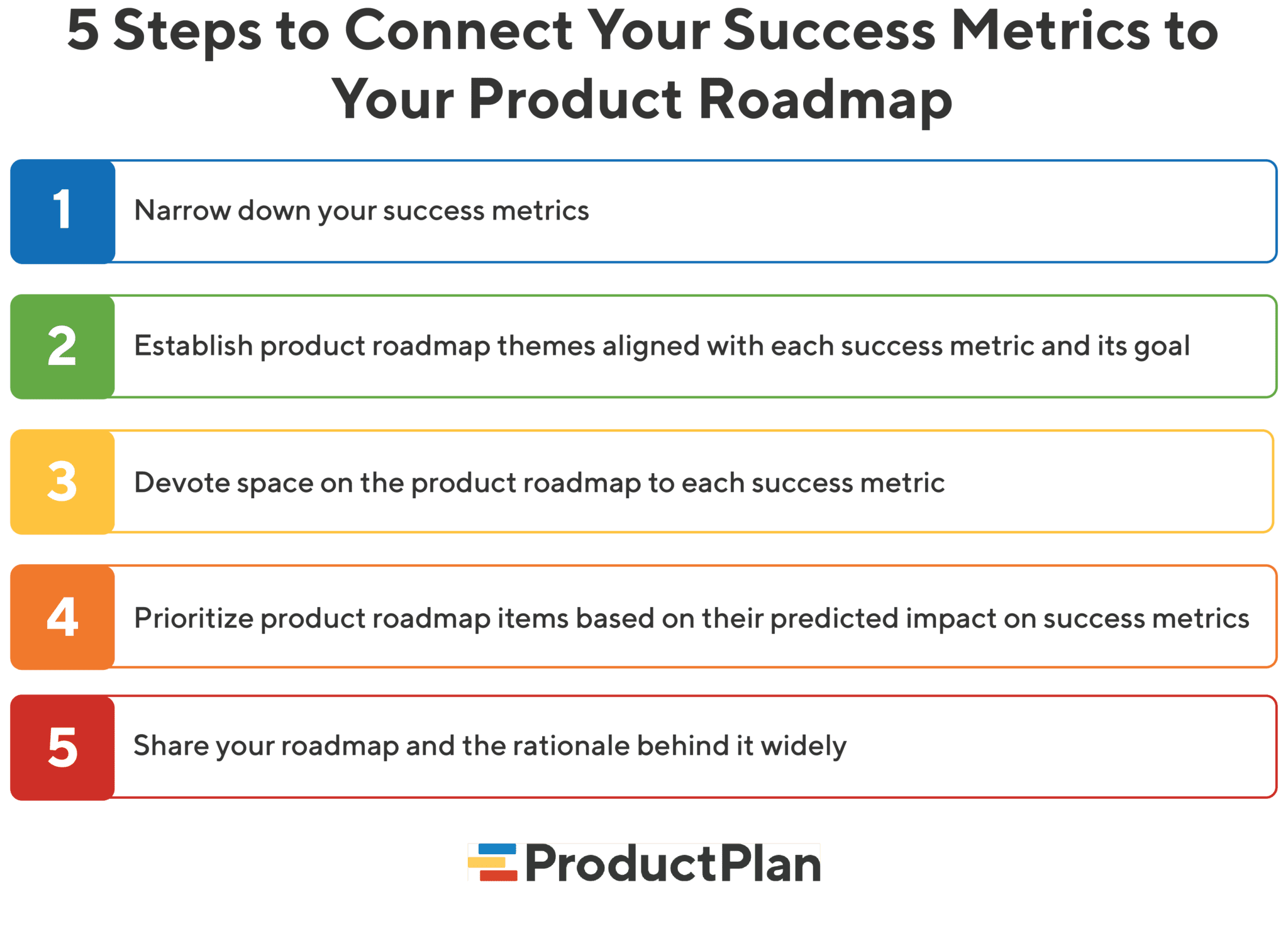 5 Steps to Connect Your Success Metrics to Your Product Roadmap

1 Narrow down your success metrics

2 Establish product roadmap themes aligned with each success metric and its goal

3 Devote space on the product roadmap to each success metric

4 Prioritize product roadmap items based on their predicted impact on success metrics

5 Share your roadmap and the rationale behind it widely

ProductPlan